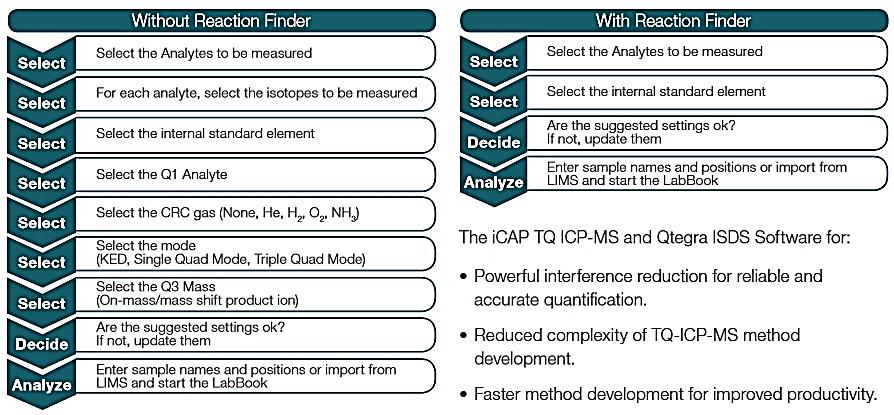 Without Reaction Finder

Select
Select the Analytes to be measured

Select
For each analyte, select the isotopes to be measured

Select
Select the internal standard element

Select
Select the Q1 Analyte

Select
Select the CRC gas (None, He, $H_2$, $O_2$, $NH_3$)

Select
Select the mode
(KED, Single Quad Mode, Triple Quad Mode)

Select
Select the Q3 Mass
(On-mass/mass shift product ion)

Decide
Are the suggested settings ok?
If not, update them

Analyze
Enter sample names and positions or import from LIMS and start the LabBook

With Reaction Finder

Select
Select the Analytes to be measured

Select
Select the internal standard element

Decide
Are the suggested settings ok?
If not, update them

Analyze
Enter sample names and positions or import from LIMS and start the LabBook

The iCAP TQ ICP-MS and Qtegra ISDS Software for:

• Powerful interference reduction for reliable and accurate quantification.

• Reduced complexity of TQ-ICP-MS method development.

• Faster method development for improved productivity.